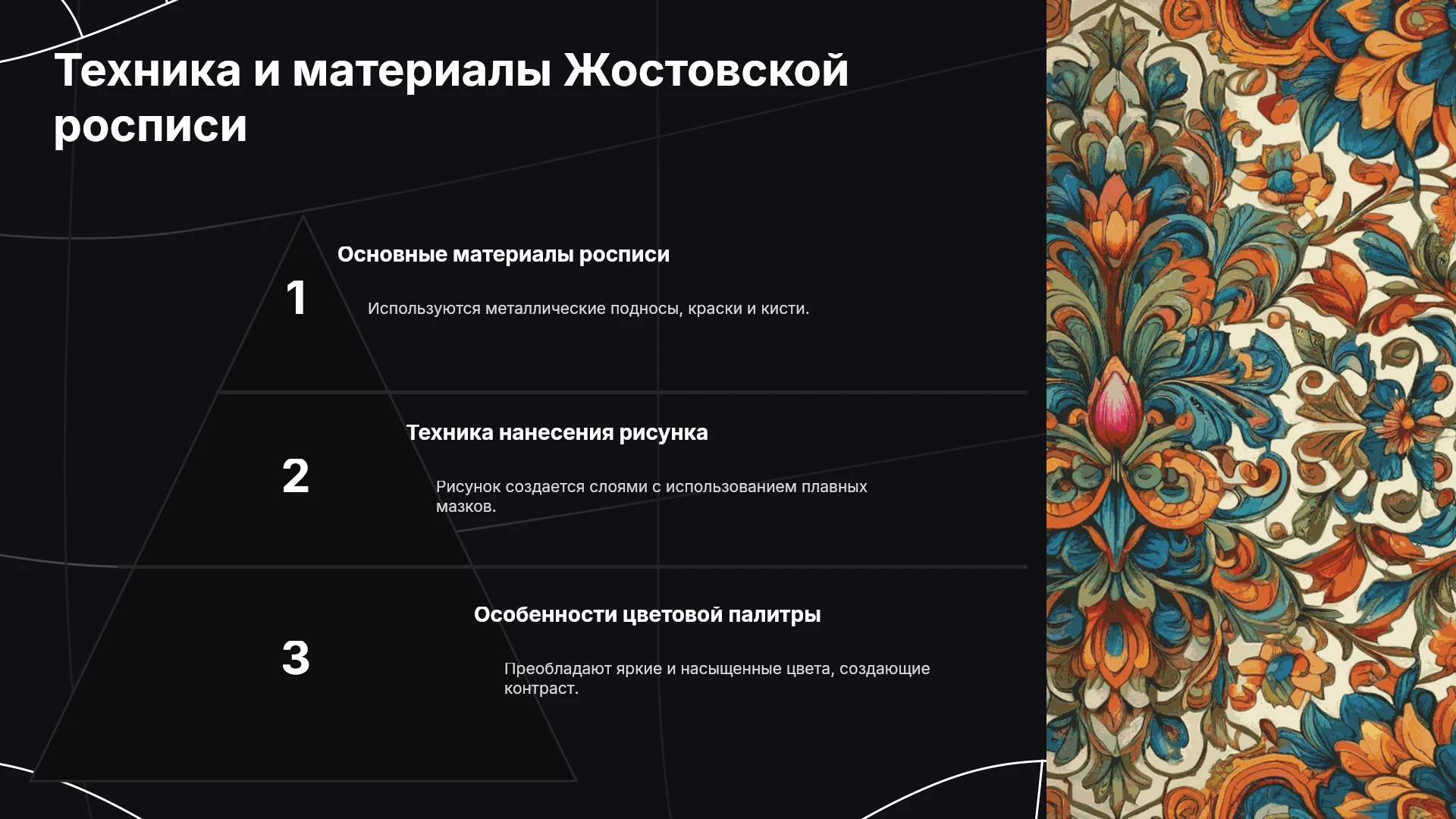 Техника и материалы Жостовской росписи

1

Основные материалы росписи

Используются металлические подносы, краски и кисти.

2

Техника нанесения рисунка

Рисунок создается слоями с использованием плавных мазков.

3

Особенности цветовой палитры

Преобладают яркие и насыщенные цвета, создающие контраст.